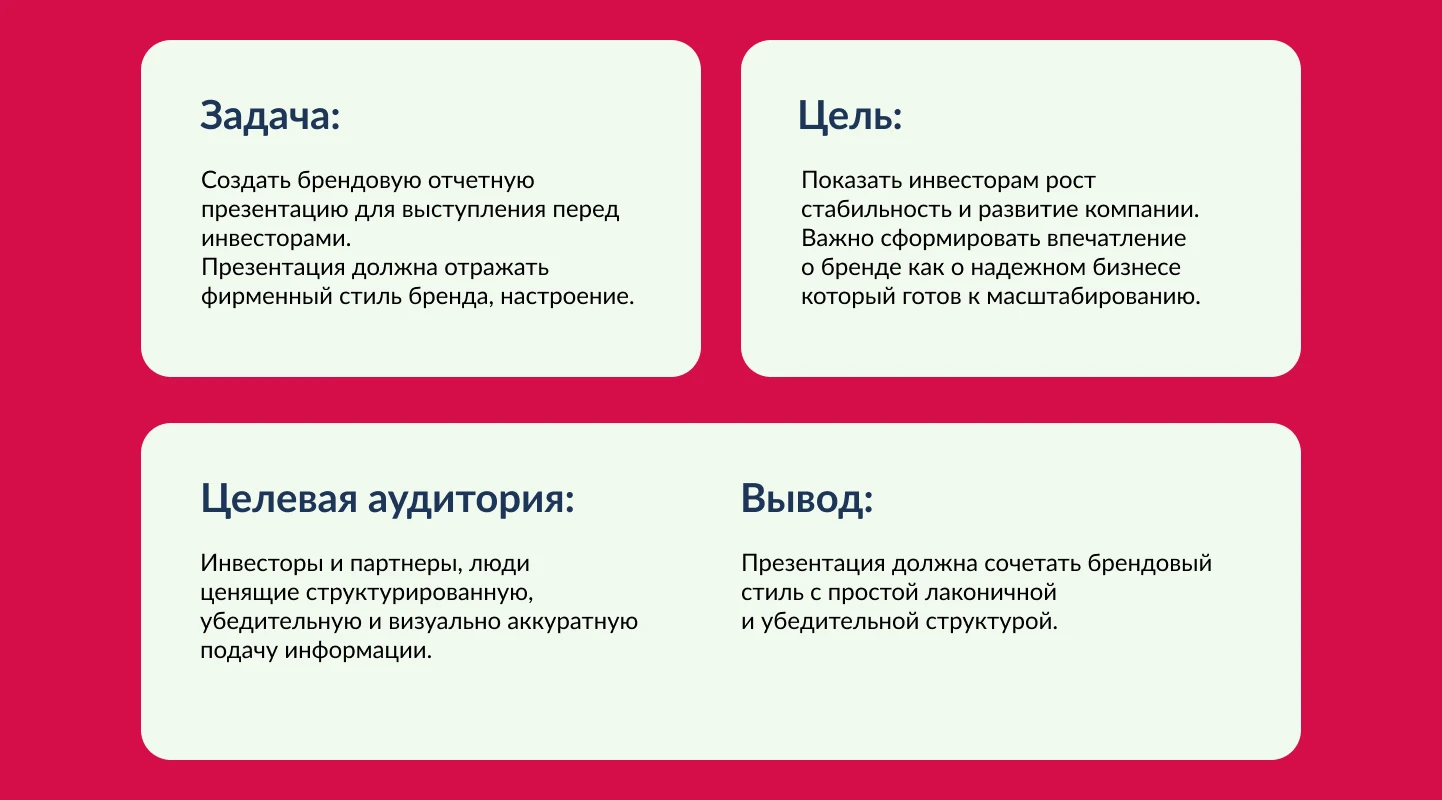 Задача:

Создать брендовую отчетную презентацию для выступления перед инвесторами.
Презентация должна отражать фирменный стиль бренда, настроение.

Цель:

Показать инвесторам рост стабильность и развитие компании. Важно сформировать впечатление о бренде как о надежном бизнесе который готов к масштабированию.

Целевая аудитория:

Инвесторы и партнеры, люди ценящие структурированную, убедительную и визуально аккуратную подачу информации.

Вывод:

Презентация должна сочетать брендовый стиль с простой лаконичной и убедительной структурой.